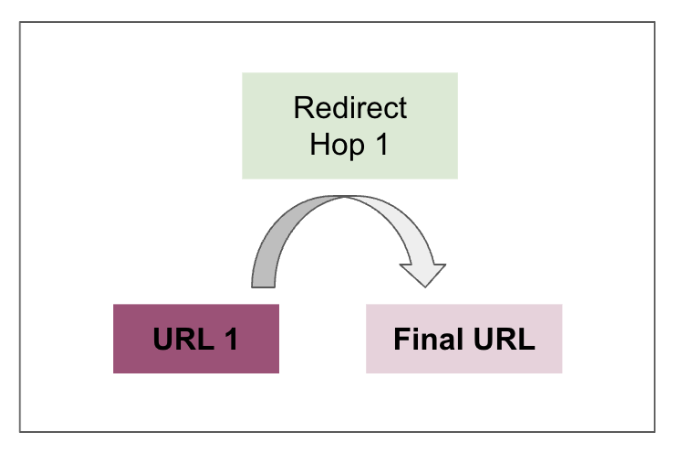 Redirect
Hop 1

URL 1

Final URL